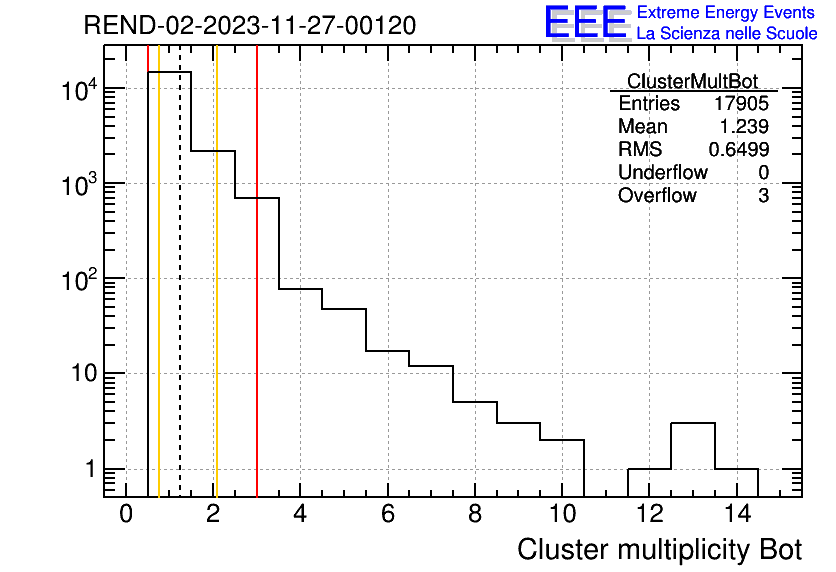 REND-02-2023-11-27-00120

EEE Extreme Energy Events
La Scienza nelle Scuole

| ClusterMultBot | |
|---|---|
| Entries | 17905 |
| Mean | 1.239 |
| RMS | 0.6499 |
| Underflow | 0 |
| Overflow | 3 |

$10^4$
$10^3$
$10^2$
10
1

0 2 4 6 8 10 12 14

Cluster multiplicity Bot